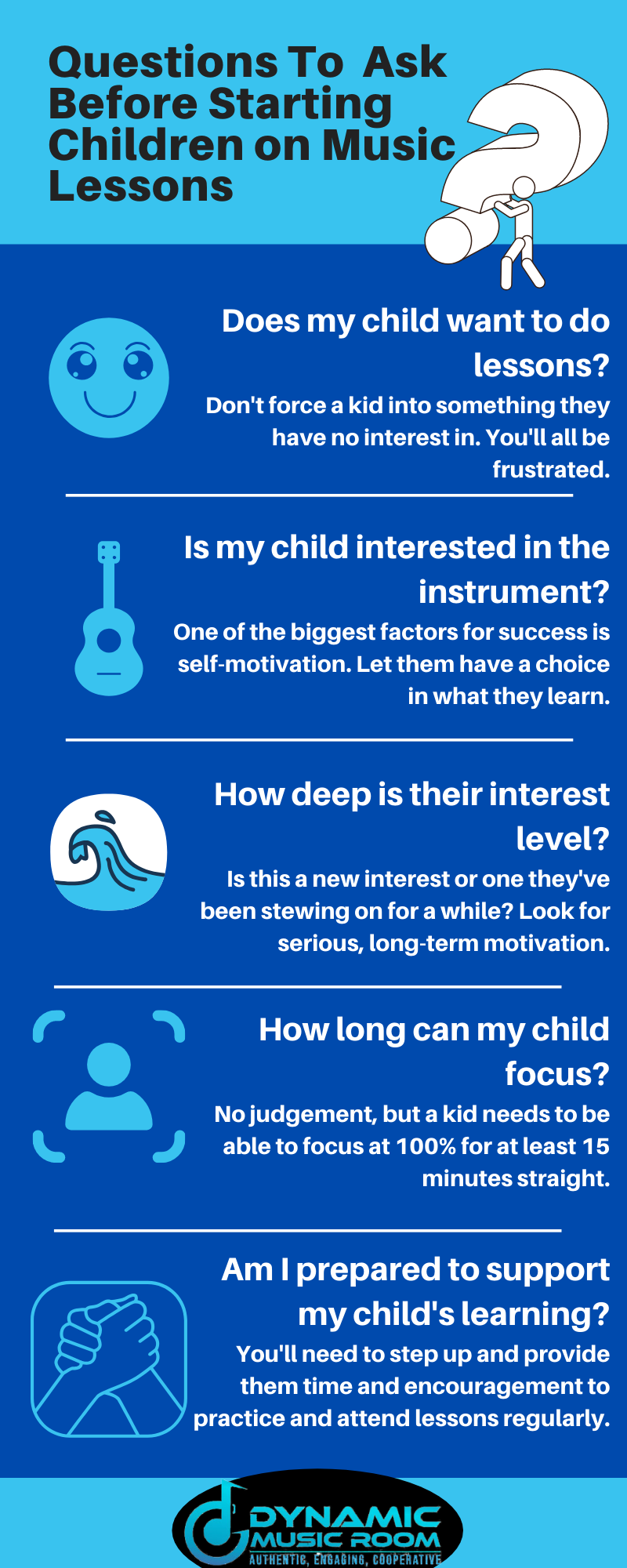 Questions To Ask Before Starting Children on Music Lessons

Does my child want to do lessons?

Don't force a kid into something they have no interest in. You'll all be frustrated.

Is my child interested in the instrument?

One of the biggest factors for success is self-motivation. Let them have a choice in what they learn.

How deep is their interest level?

Is this a new interest or one they've been stewing on for a while? Look for serious, long-term motivation.

How long can my child focus?

No judgement, but a kid needs to be able to focus at 100% for at least 15 minutes straight.

Am I prepared to support my child's learning?

You'll need to step up and provide them time and encouragement to practice and attend lessons regularly.

DYNAMIC MUSIC ROOM
AUTHENTIC, ENGAGING, COOPERATIVE